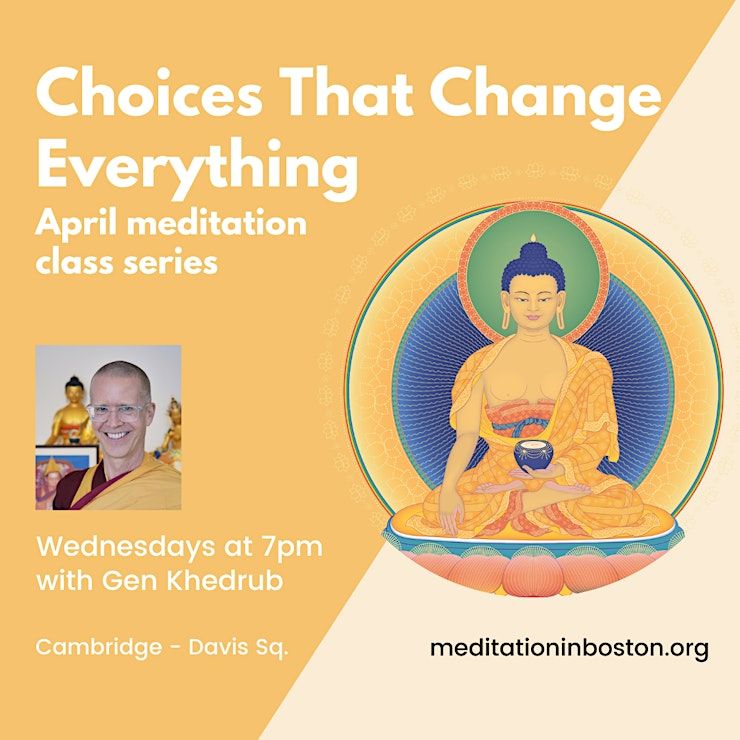 Choices That Change Everything

April meditation class series

Wednesdays at 7pm with Gen Khedrub

Cambridge - Davis Sq.

meditationinboston.org